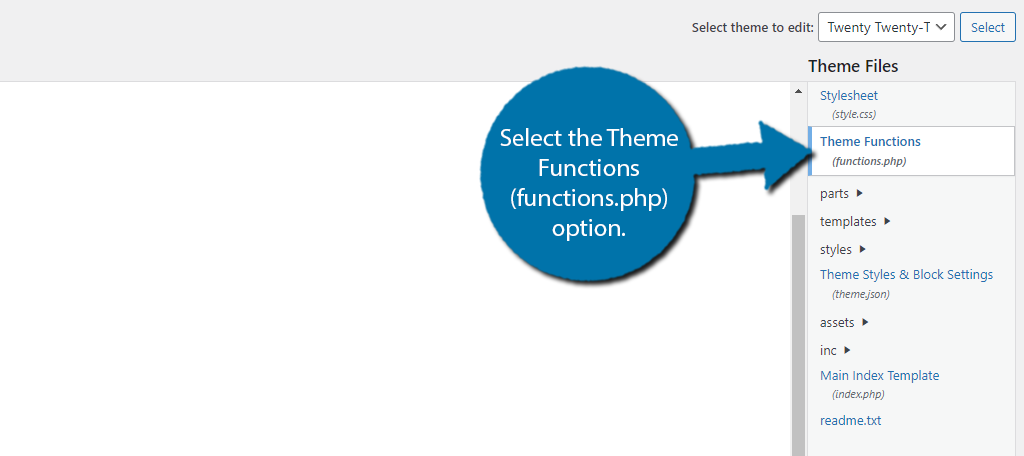 Select theme to edit: Twenty Twenty-T Select

Theme Files

Select the Theme Functions (functions.php) option.

Stylesheet
(style.css)

Theme Functions
(functions.php)

parts

templates

styles

Theme Styles & Block Settings
(theme.json)

assets

inc

Main Index Template
(index.php)

readme.txt